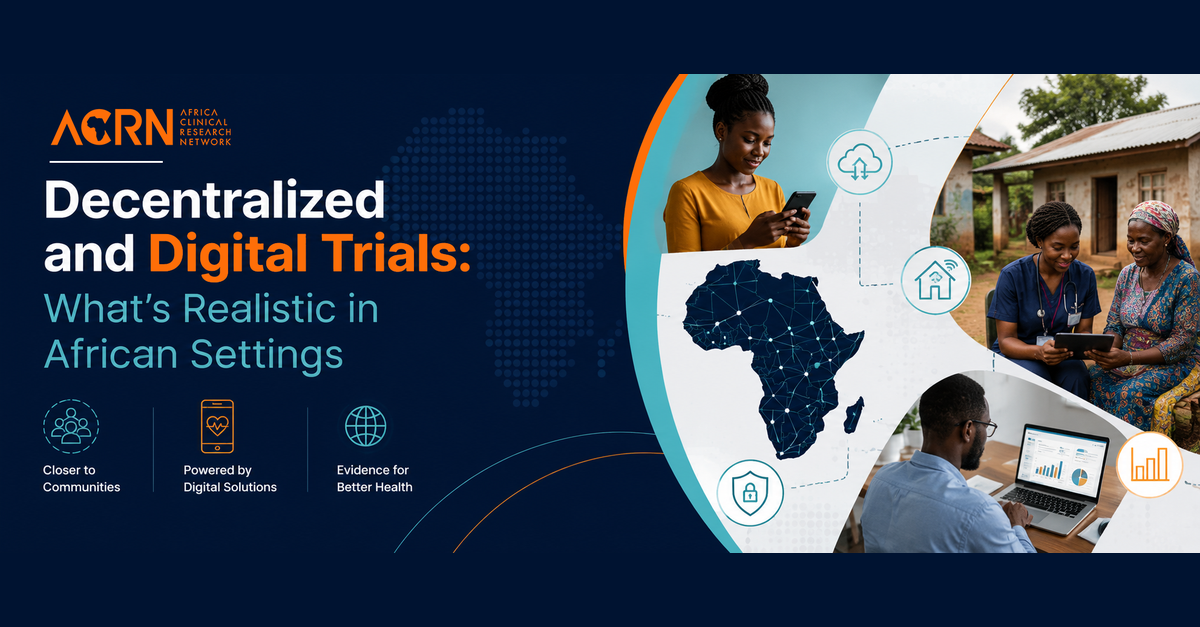 ACRN AFRICA CLINICAL RESEARCH NETWORK

Decentralized and Digital Trials: What's Realistic in African Settings

Closer to Communities

Powered by Digital Solutions

Evidence for Better Health